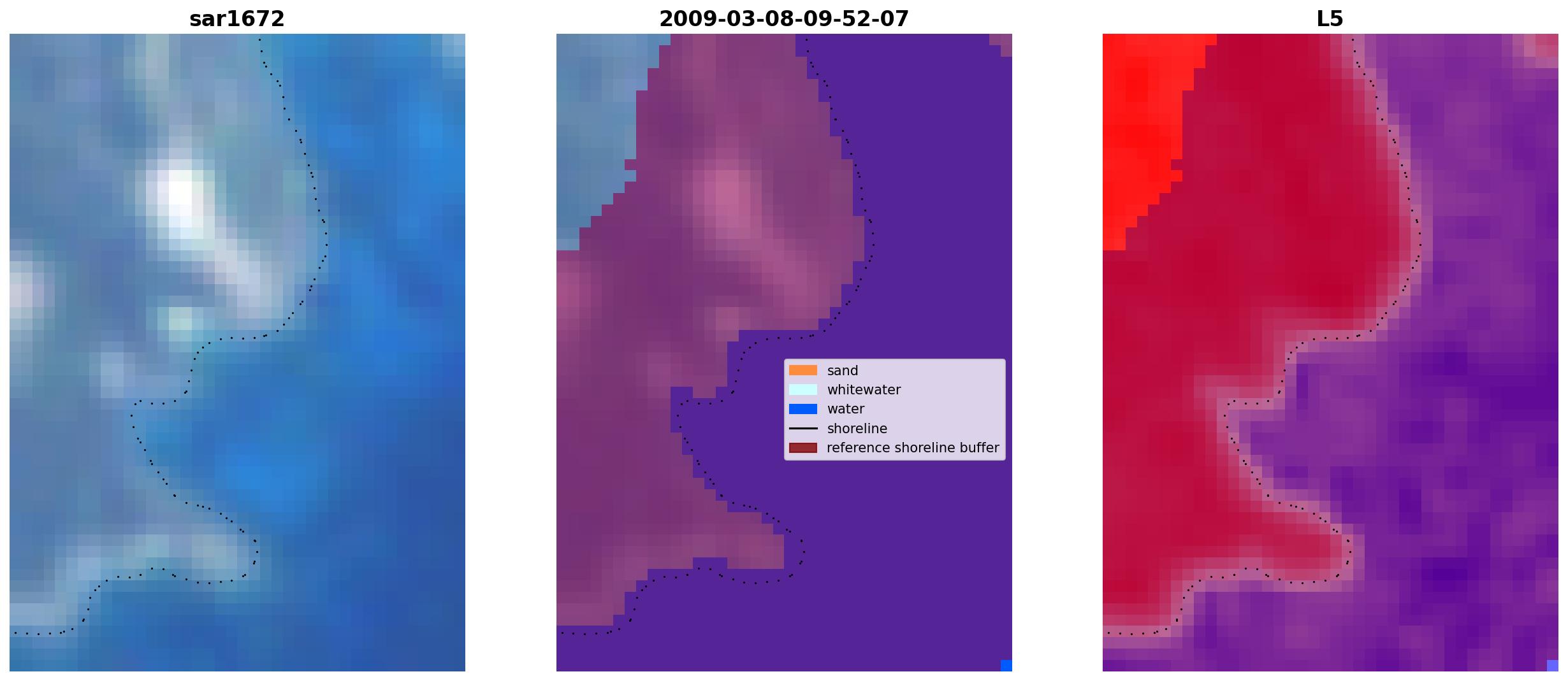 sar1672

2009-03-08-09-52-07

sand
whitewater
water
shoreline
reference shoreline buffer

L5